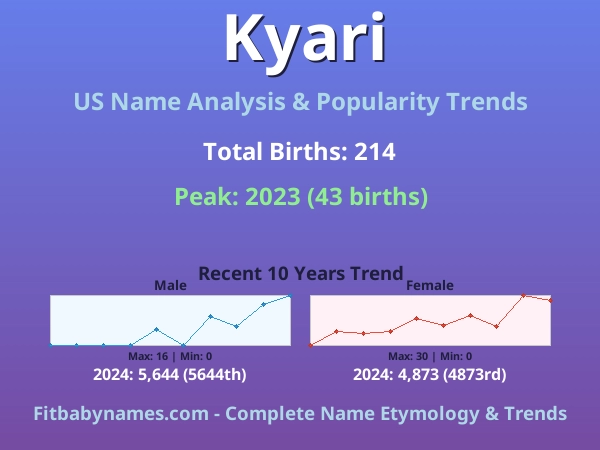 Kyari

US Name Analysis & Popularity Trends

Total Births: 214

Peak: 2023 (43 births)

Recent 10 Years Trend

Male

Max: 16 | Min: 0

2024: 5,644 (5644th)

Female

Max: 30 | Min: 0

2024: 4,873 (4873rd)

Fitbabynames.com - Complete Name Etymology & Trends